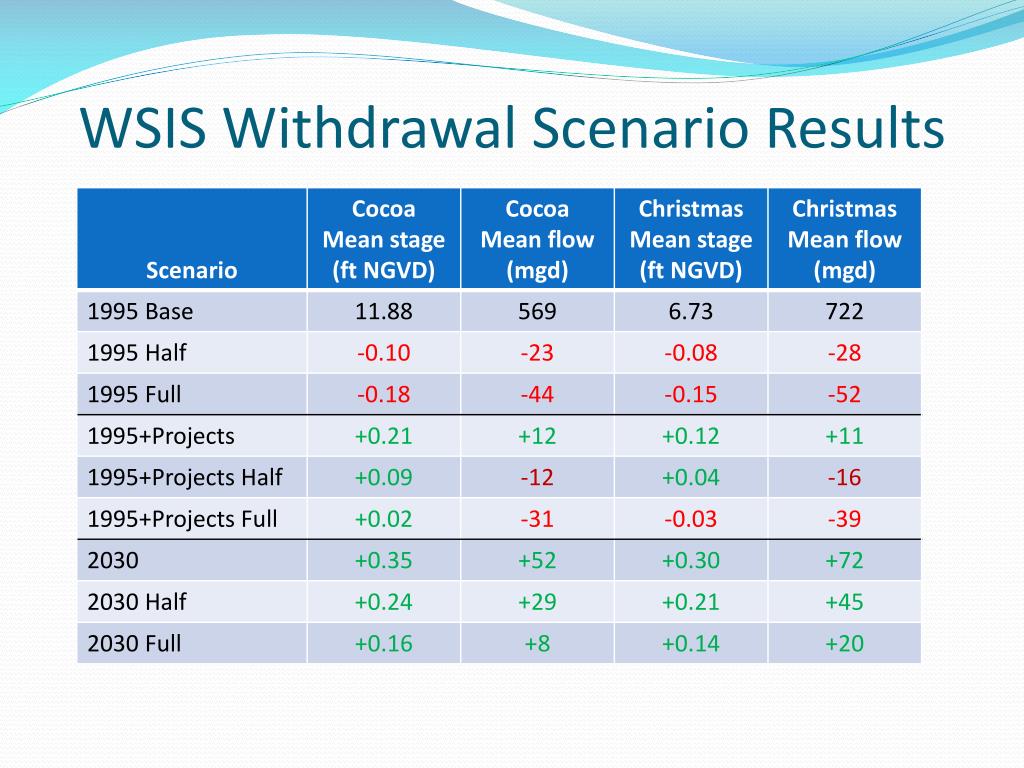 WSIS Withdrawal Scenario Results

| Scenario | Cocoa Mean stage (ft NGVD) | Cocoa Mean flow (mgd) | Christmas Mean stage (ft NGVD) | Christmas Mean flow (mgd) |
|---|---|---|---|---|
| 1995 Base | 11.88 | 569 | 6.73 | 722 |
| 1995 Half | -0.10 | -23 | -0.08 | -28 |
| 1995 Full | -0.18 | -44 | -0.15 | -52 |
| 1995+Projects | +0.21 | +12 | +0.12 | +11 |
| 1995+Projects Half | +0.09 | -12 | +0.04 | -16 |
| 1995+Projects Full | +0.02 | -31 | -0.03 | -39 |
| 2030 | +0.35 | +52 | +0.30 | +72 |
| 2030 Half | +0.24 | +29 | +0.21 | +45 |
| 2030 Full | +0.16 | +8 | +0.14 | +20 |